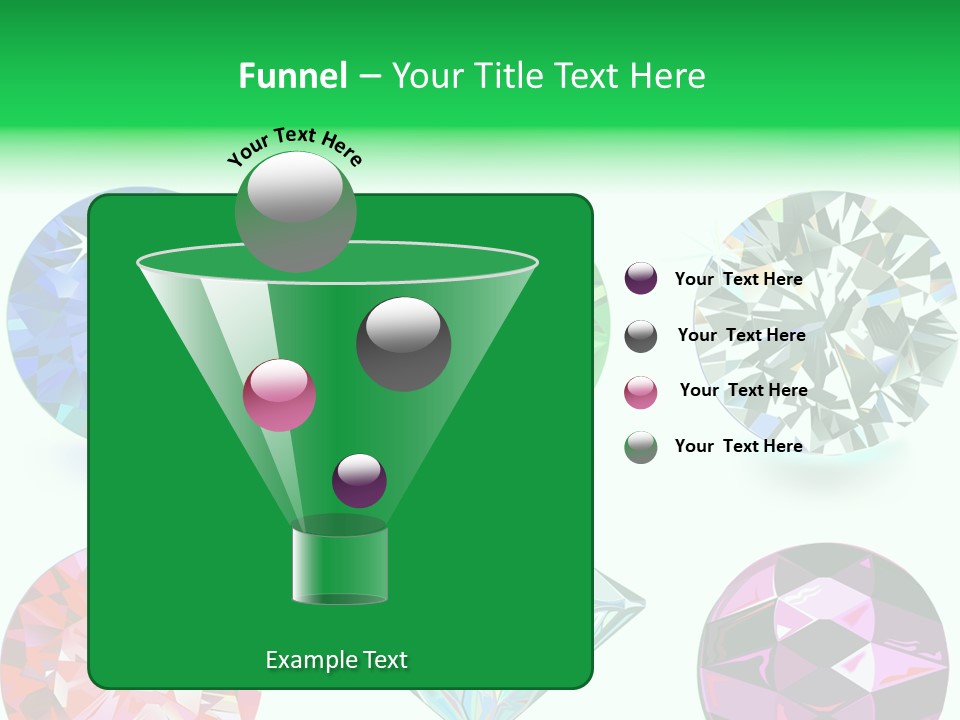 Funnel – Your Title Text Here

Your Text Here

Example Text

Your Text Here

Your Text Here

Your Text Here

Your Text Here